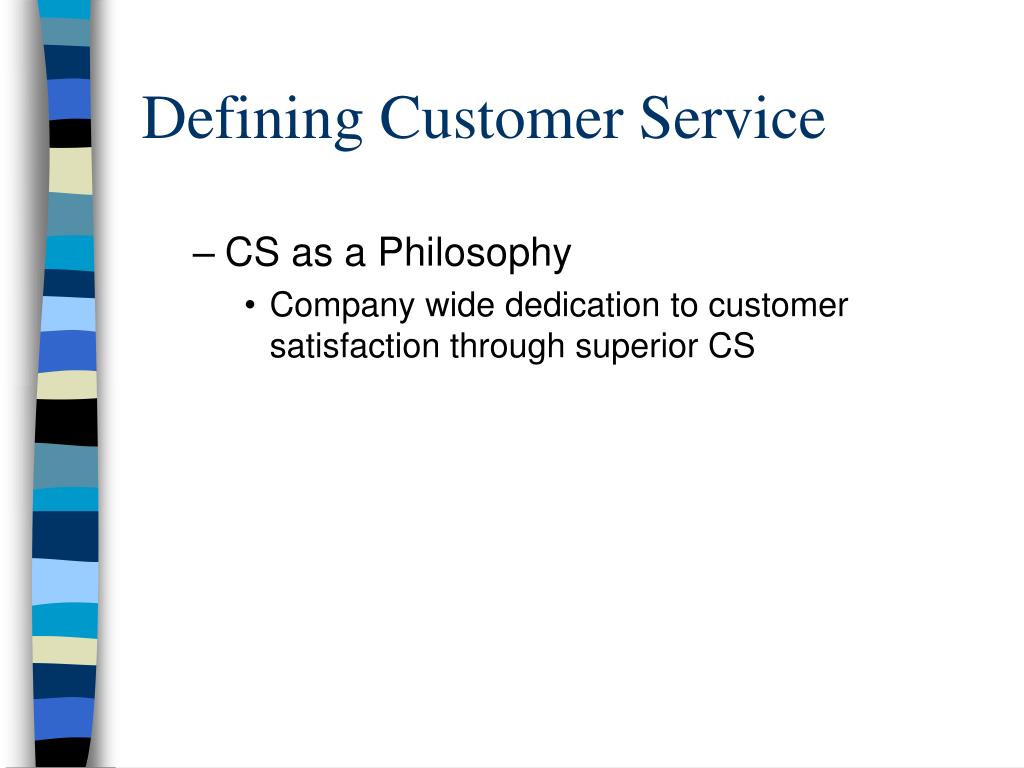 Defining Customer Service

– CS as a Philosophy

• Company wide dedication to customer satisfaction through superior CS